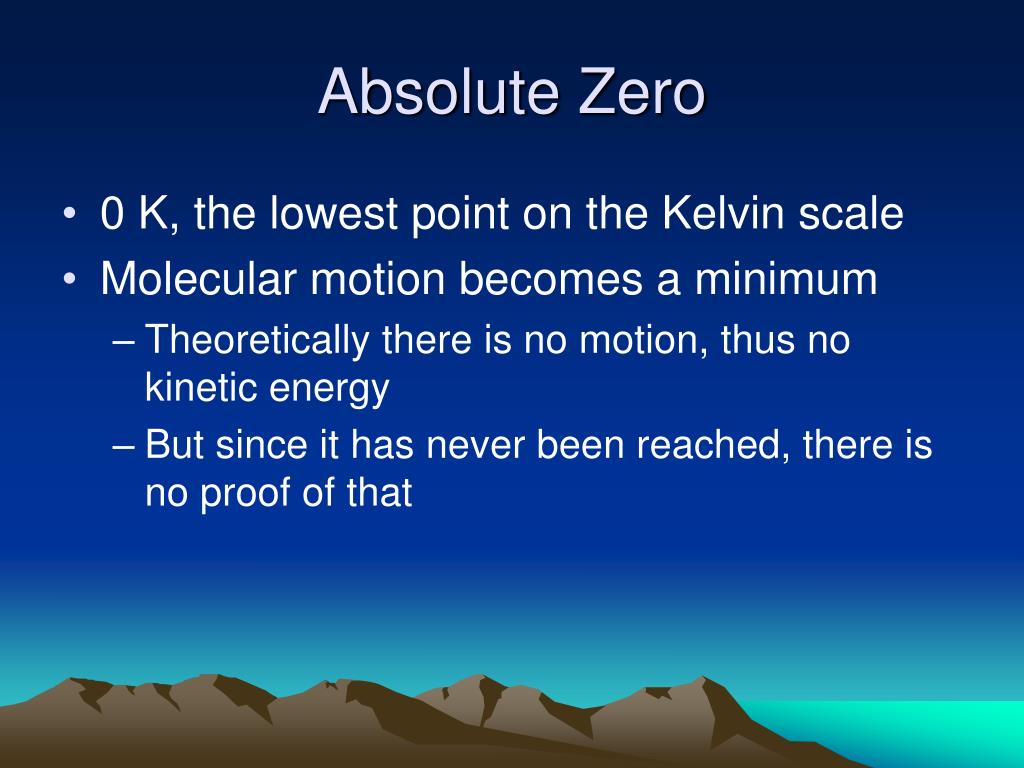 Absolute Zero

• 0 K, the lowest point on the Kelvin scale
• Molecular motion becomes a minimum
– Theoretically there is no motion, thus no kinetic energy
– But since it has never been reached, there is no proof of that